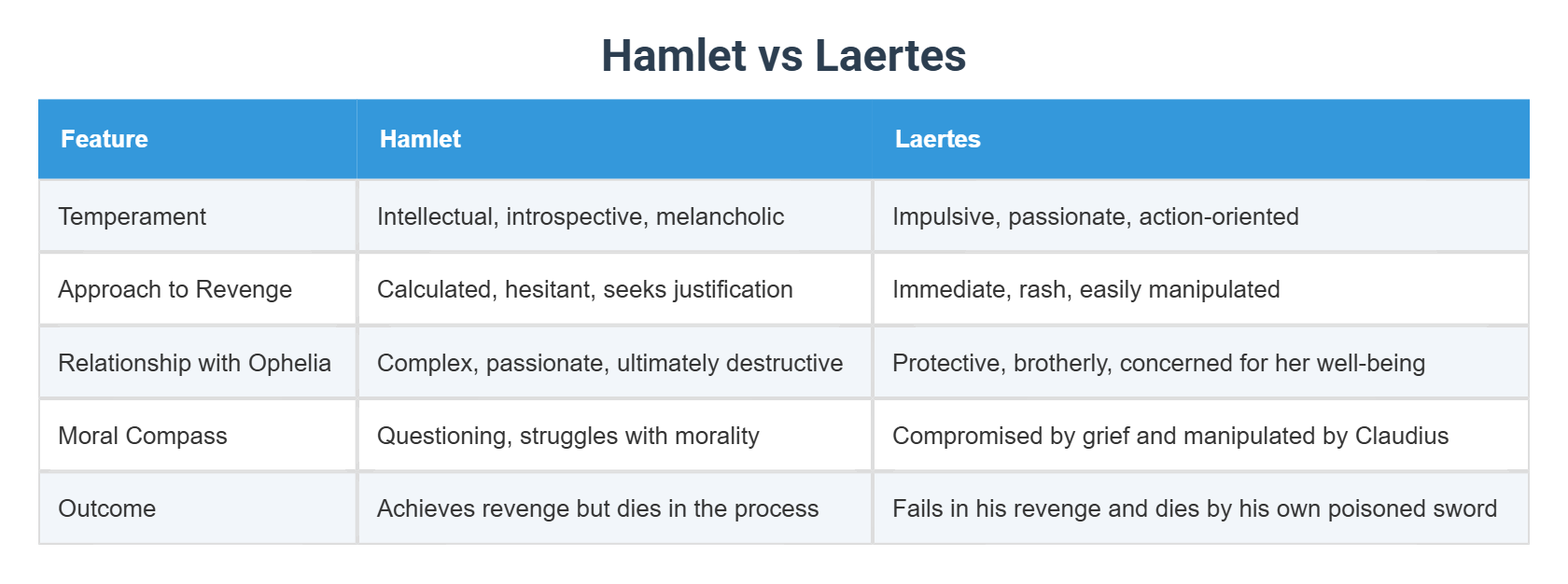 Hamlet vs Laertes

| Feature | Hamlet | Laertes |
|---|---|---|
| Temperament | Intellectual, introspective, melancholic | Impulsive, passionate, action-oriented |
| Approach to Revenge | Calculated, hesitant, seeks justification | Immediate, rash, easily manipulated |
| Relationship with Ophelia | Complex, passionate, ultimately destructive | Protective, brotherly, concerned for her well-being |
| Moral Compass | Questioning, struggles with morality | Compromised by grief and manipulated by Claudius |
| Outcome | Achieves revenge but dies in the process | Fails in his revenge and dies by his own poisoned sword |